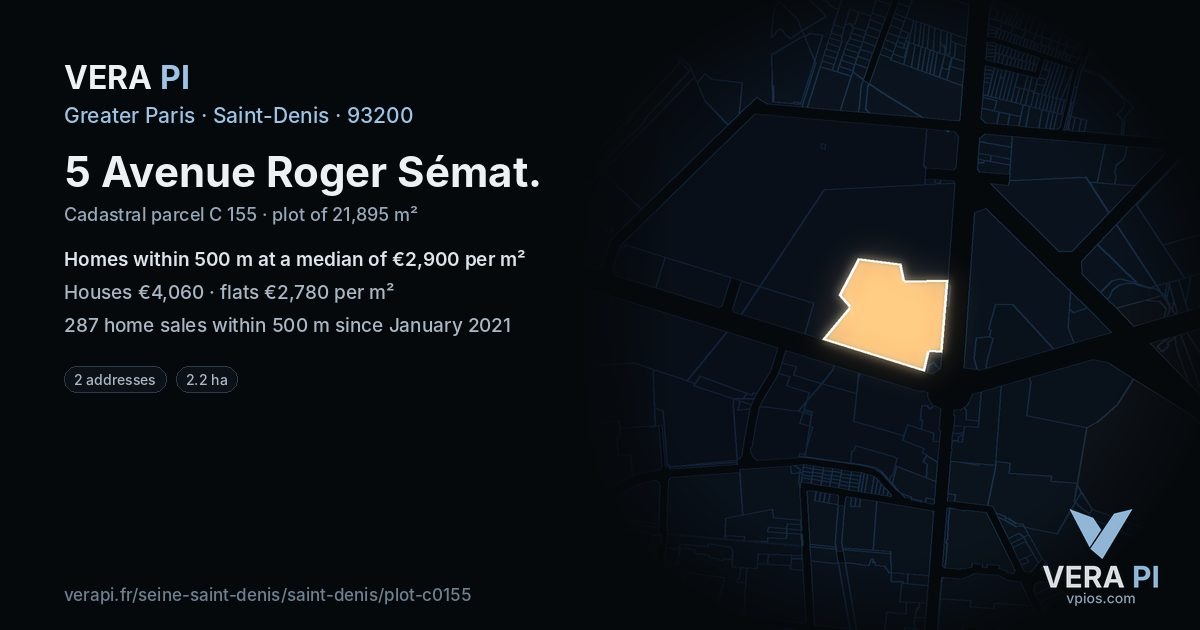 VERA PI

Greater Paris · Saint-Denis · 93200

5 Avenue Roger Sémat.

Cadastral parcel C 155 · plot of 21,895 m²

Homes within 500 m at a median of €2,900 per m²

Houses €4,060 · flats €2,780 per m²

287 home sales within 500 m since January 2021

2 addresses

2.2 ha

verapi.fr/seine-saint-denis/saint-denis/plot-c0155

VERA PI
vpios.com